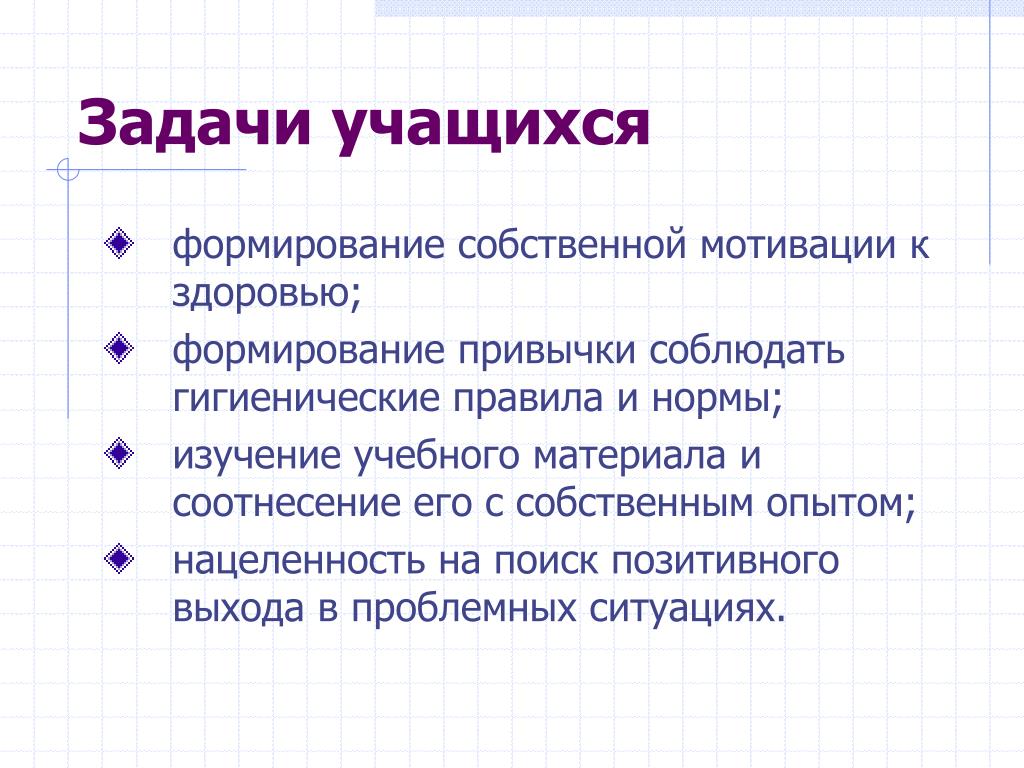 Задачи учащихся

формирование собственной мотивации к здоровью;

формирование привычки соблюдать гигиенические правила и нормы;

изучение учебного материала и соотнесение его с собственным опытом;

нацеленность на поиск позитивного выхода в проблемных ситуациях.